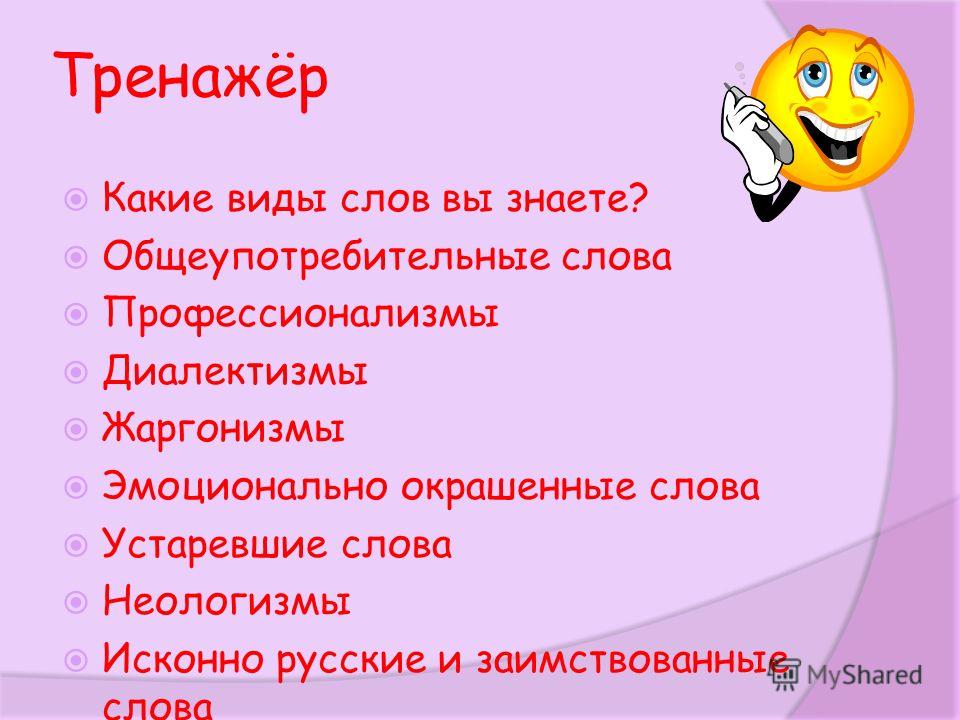 Тренажёр

Какие виды слов вы знаете?
Общеупотребительные слова
Профессионализмы
Диалектизмы
Жаргонизмы
Эмоционально окрашенные слова
Устаревшие слова
Неологизмы
Исконно русские и заимствованные слова

MyShared